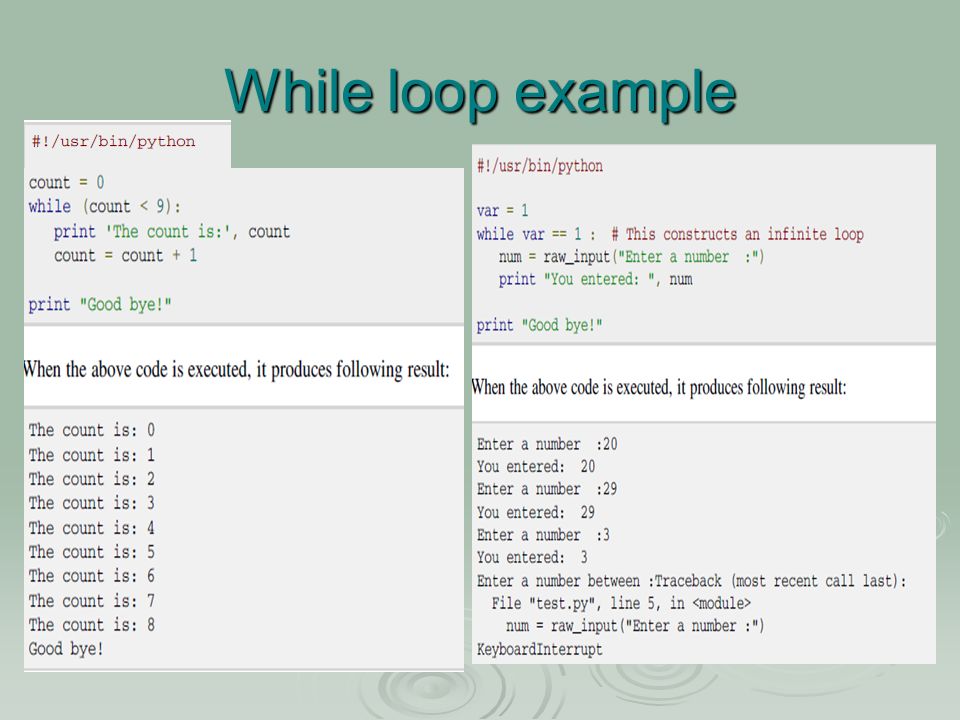 While loop example

#!/usr/bin/python

count = 0
while (count < 9):
   print 'The count is:', count
   count = count + 1

print "Good bye!"

When the above code is executed, it produces following result:

The count is: 0
The count is: 1
The count is: 2
The count is: 3
The count is: 4
The count is: 5
The count is: 6
The count is: 7
The count is: 8
Good bye!

#!/usr/bin/python

var = 1
while var == 1 :  # This constructs an infinite loop
   num = raw_input("Enter a number  :")
   print "You entered: ", num

print "Good bye!"

When the above code is executed, it produces following result:

Enter a number  :20
You entered:  20
Enter a number  :29
You entered:  29
Enter a number  :3
You entered:  3
Enter a number between :Traceback (most recent call last):
  File "test.py", line 5, in <module>
    num = raw_input("Enter a number :")
KeyboardInterrupt